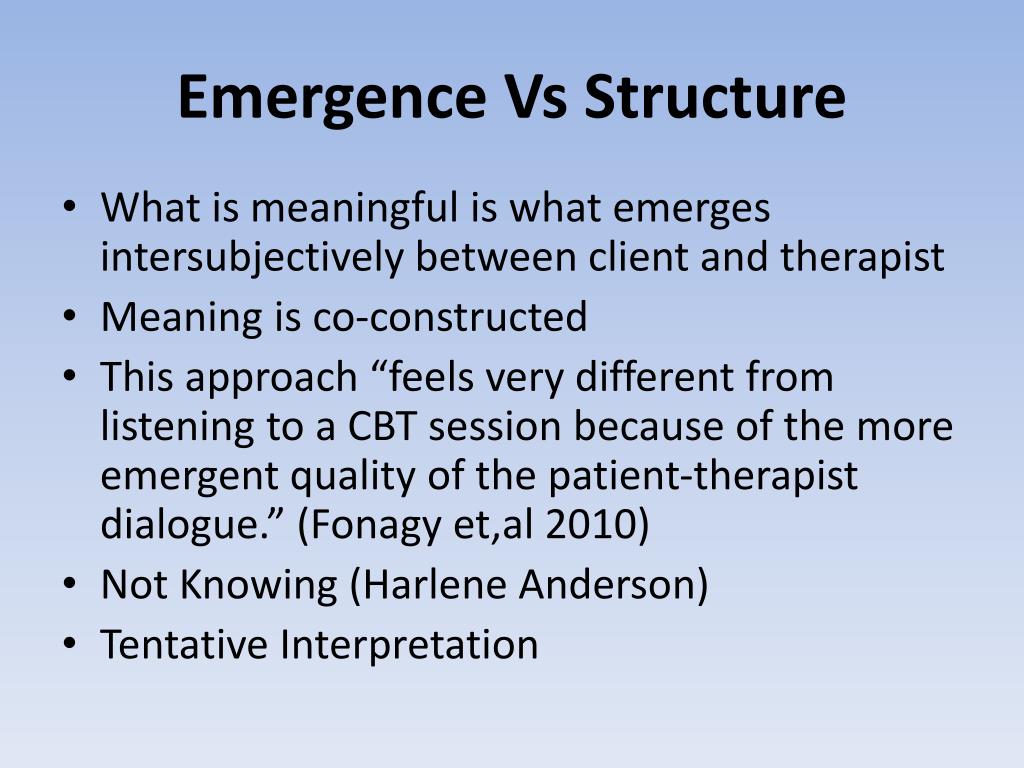 Emergence Vs Structure

• What is meaningful is what emerges intersubjectively between client and therapist
• Meaning is co-constructed
• This approach “feels very different from listening to a CBT session because of the more emergent quality of the patient-therapist dialogue.” (Fonagy et,al 2010)
• Not Knowing (Harlene Anderson)
• Tentative Interpretation